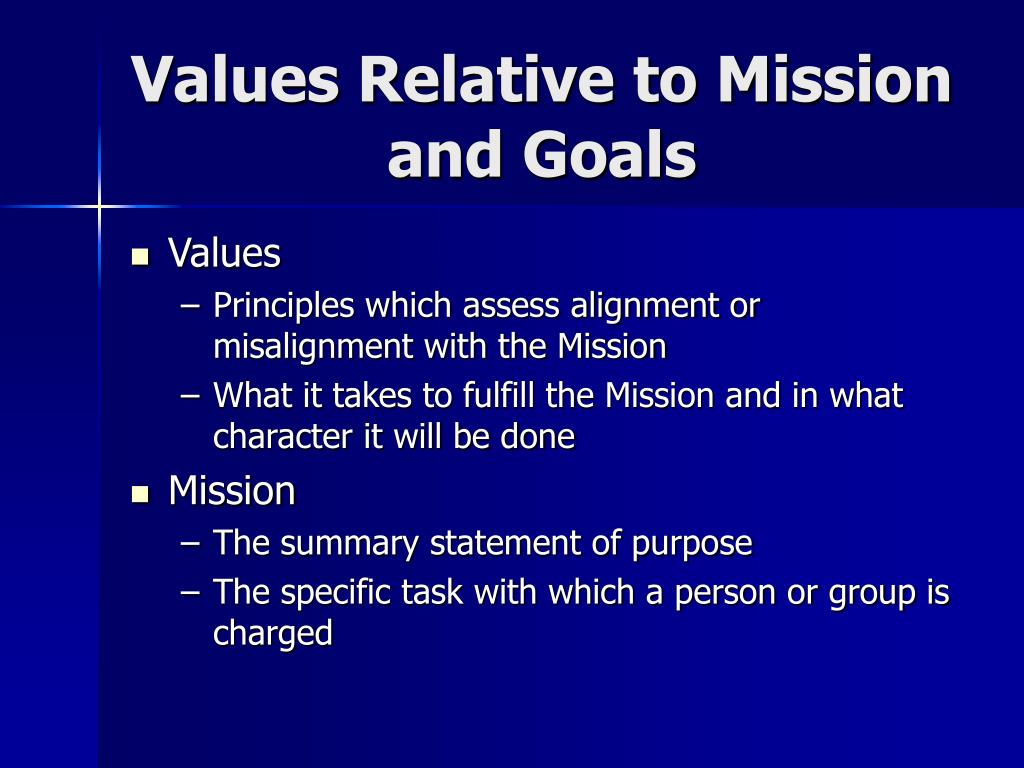 Values Relative to Mission and Goals

- Values
  – Principles which assess alignment or misalignment with the Mission
  – What it takes to fulfill the Mission and in what character it will be done
- Mission
  – The summary statement of purpose
  – The specific task with which a person or group is charged